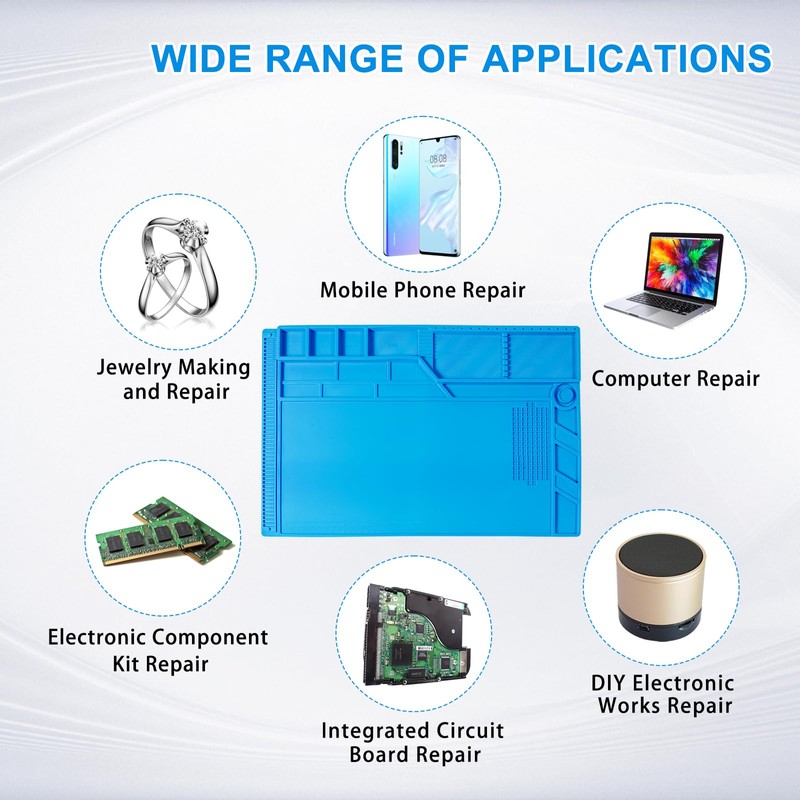 WIDE RANGE OF APPLICATIONS

08:08

Mobile Phone Repair

Jewelry Making and Repair

Computer Repair

Electronic Component Kit Repair

Integrated Circuit Board Repair

DIY Electronic Works Repair